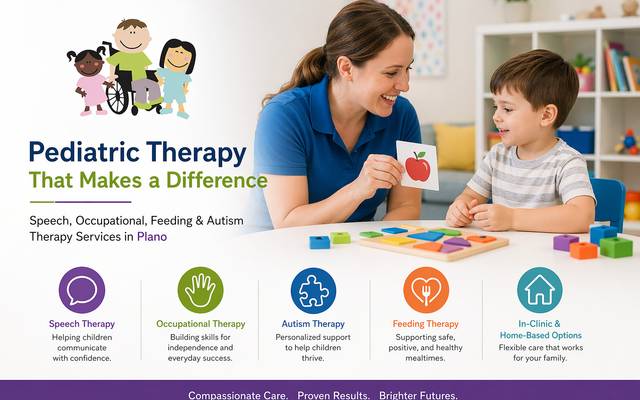 Pediatric Therapy
That Makes a Difference

Speech, Occupational, Feeding & Autism Therapy Services in Plano

Speech Therapy
Helping children communicate with confidence.

Occupational Therapy
Building skills for independence and everyday success.

Autism Therapy
Personalized support to help children thrive.

Feeding Therapy
Supporting safe, positive, and healthy mealtimes.

In-Clinic & Home-Based Options
Flexible care that works for your family.

Compassionate Care. Proven Results. Brighter Futures.